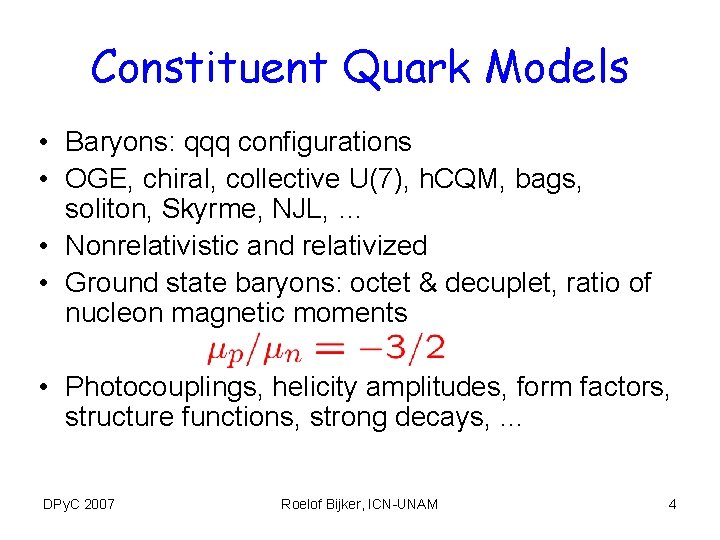 Constituent Quark Models

• Baryons: qqq configurations
• OGE, chiral, collective U(7), hCQM, bags, soliton, Skyrme, NJL, ...
• Nonrelativistic and relativized
• Ground state baryons: octet & decuplet, ratio of nucleon magnetic moments

$\mu_p/\mu_n = -3/2$

• Photocouplings, helicity amplitudes, form factors, structure functions, strong decays, ...

DPyC 2007 Roelof Bijker, ICN-UNAM 4